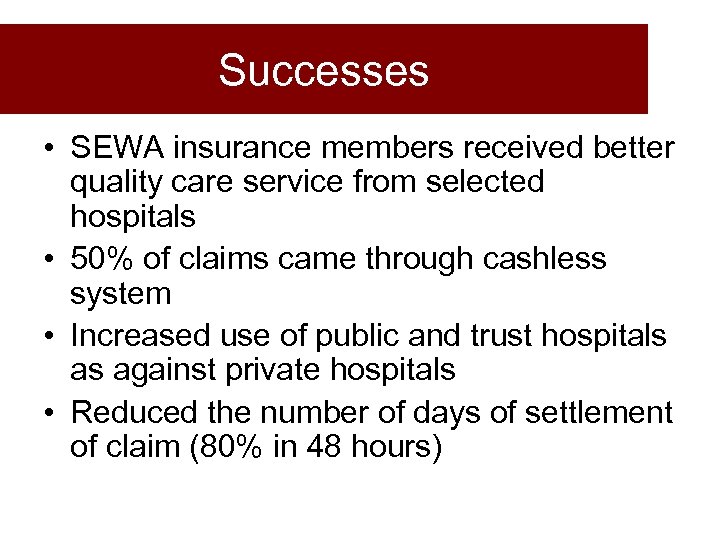 Successes

• SEWA insurance members received better quality care service from selected hospitals
• 50% of claims came through cashless system
• Increased use of public and trust hospitals as against private hospitals
• Reduced the number of days of settlement of claim (80% in 48 hours)